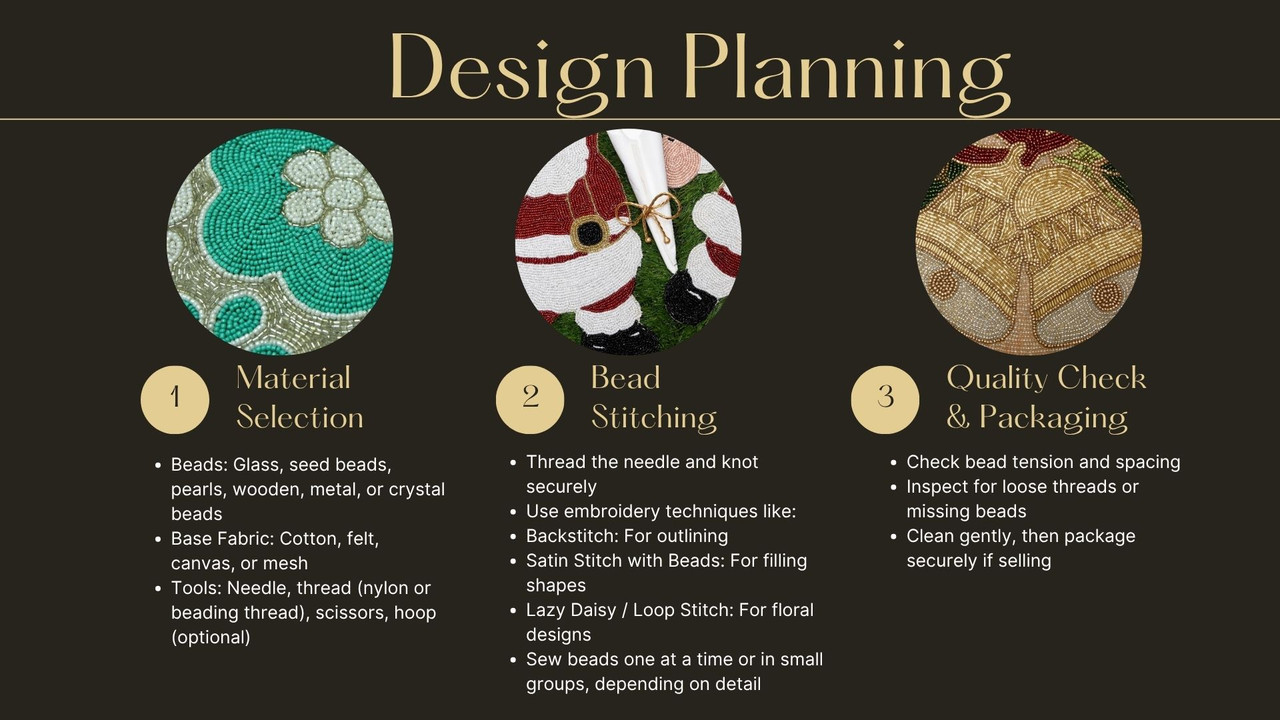 Design Planning

1 Material Selection

- Beads: Glass, seed beads, pearls, wooden, metal, or crystal beads
- Base Fabric: Cotton, felt, canvas, or mesh
- Tools: Needle, thread (nylon or beading thread), scissors, hoop (optional)

2 Bead Stitching

- Thread the needle and knot securely
- Use embroidery techniques like:
- Backstitch: For outlining
- Satin Stitch with Beads: For filling shapes
- Lazy Daisy / Loop Stitch: For floral designs
- Sew beads one at a time or in small groups, depending on detail

3 Quality Check & Packaging

- Check bead tension and spacing
- Inspect for loose threads or missing beads
- Clean gently, then package securely if selling